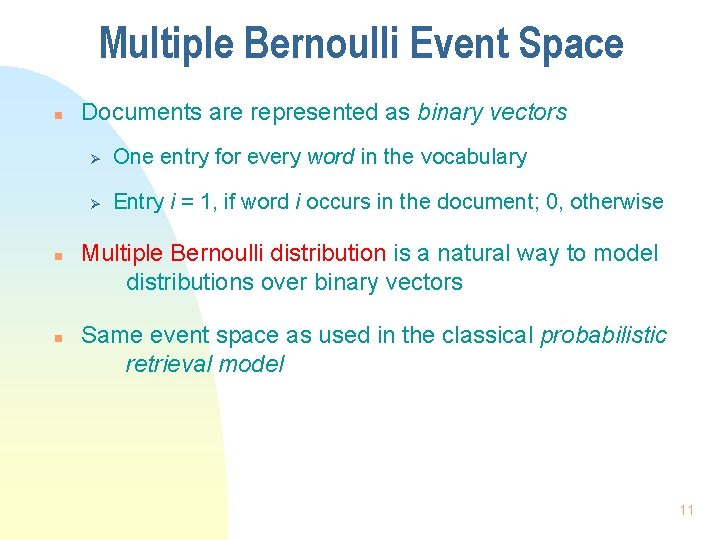 Multiple Bernoulli Event Space

Documents are represented as binary vectors

One entry for every word in the vocabulary

Entry $i = 1$, if word $i$ occurs in the document; 0, otherwise

Multiple Bernoulli distribution is a natural way to model distributions over binary vectors

Same event space as used in the classical probabilistic retrieval model

11